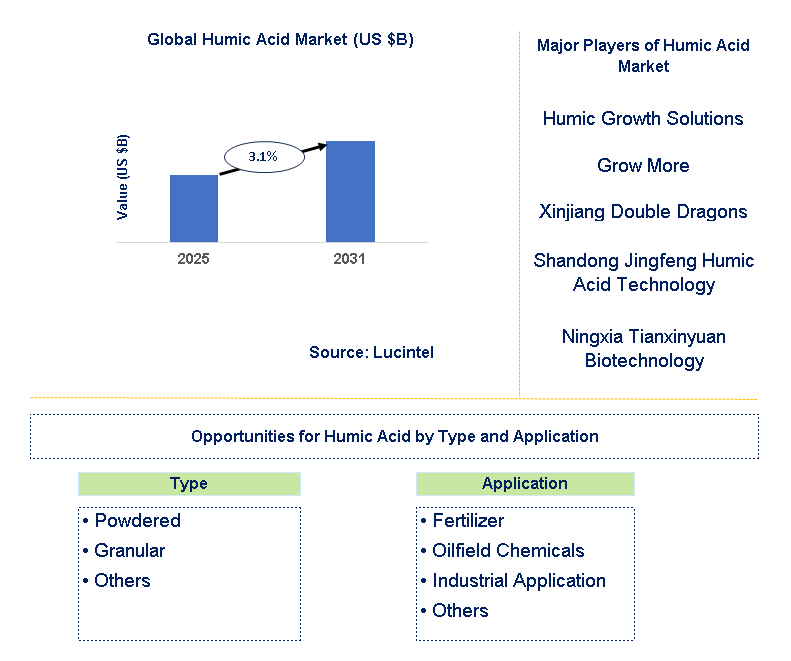 Global Humic Acid Market (US $B)

Value (US $B)

3.1%

2025

2031

Source: Lucintel

Major Players of Humic Acid Market

Humic Growth Solutions

Grow More

Xinjiang Double Dragons

Shandong Jingfeng Humic Acid Technology

Ningxia Tianxinyuan Biotechnology

Opportunities for Humic Acid by Type and Application

Type

• Powdered
• Granular
• Others

Application

• Fertilizer
• Oilfield Chemicals
• Industrial Application
• Others